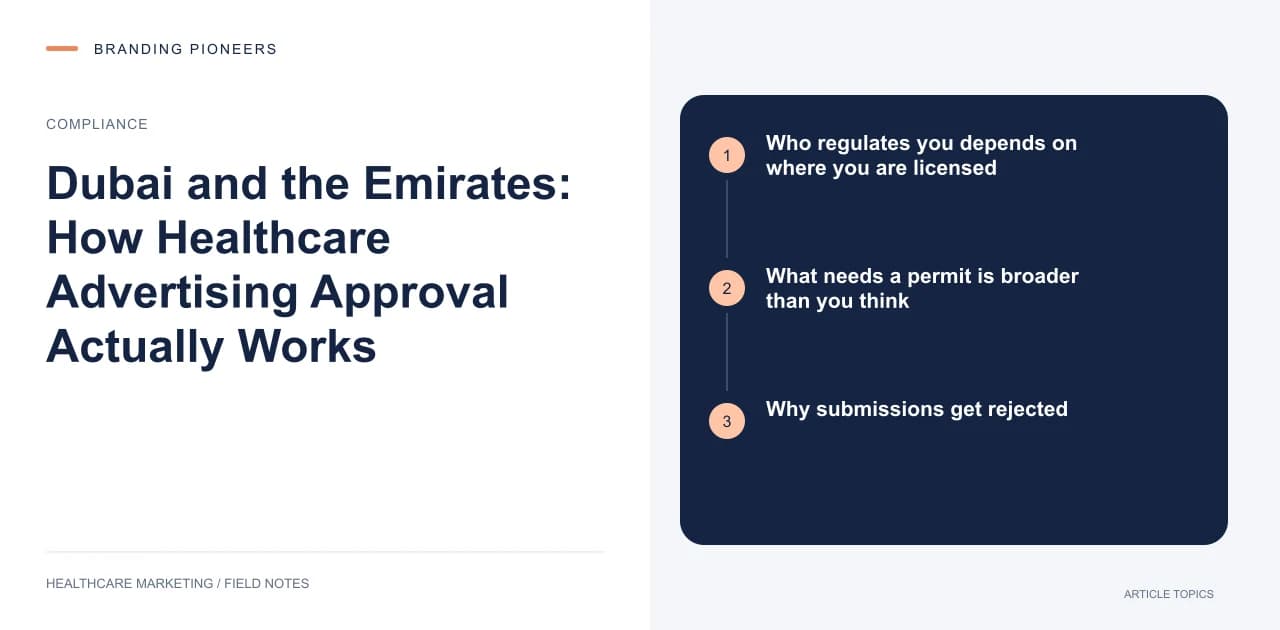 BRANDING PIONEERS

COMPLIANCE

Dubai and the Emirates: How Healthcare Advertising Approval Actually Works

HEALTHCARE MARKETING / FIELD NOTES

1 Who regulates you depends on where you are licensed

2 What needs a permit is broader than you think

3 Why submissions get rejected

ARTICLE TOPICS